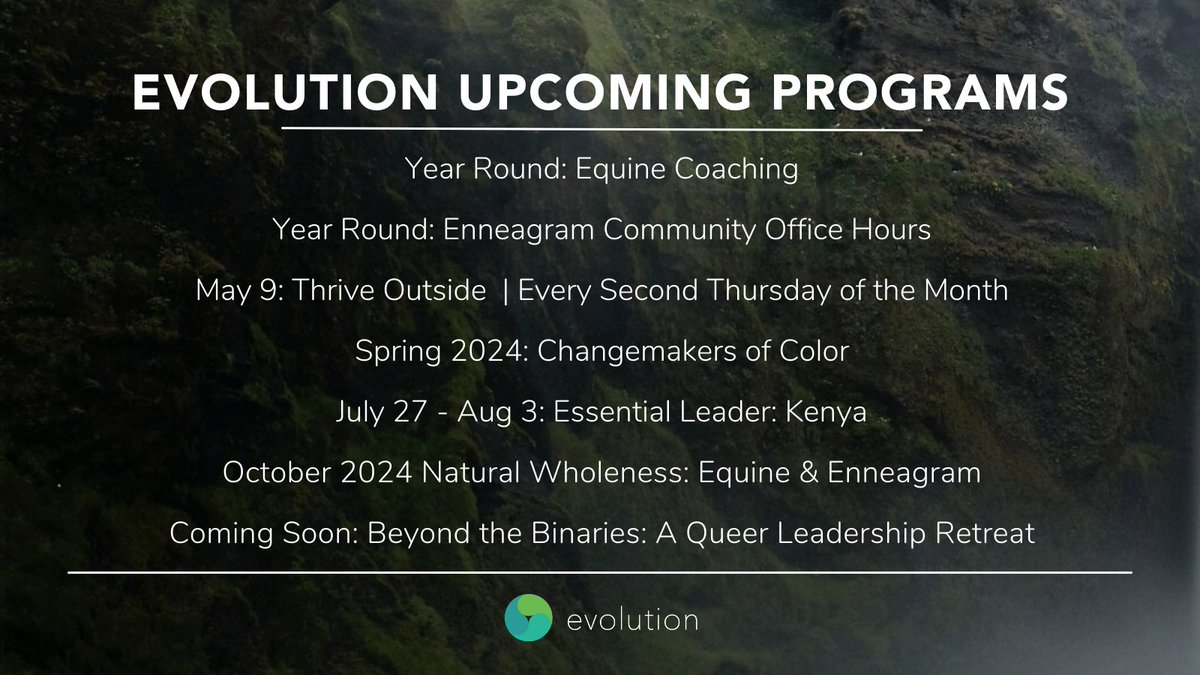 EVOLUTION UPCOMING PROGRAMS

Year Round: Equine Coaching

Year Round: Enneagram Community Office Hours

May 9: Thrive Outside | Every Second Thursday of the Month

Spring 2024: Changemakers of Color

July 27 - Aug 3: Essential Leader: Kenya

October 2024 Natural Wholeness: Equine & Enneagram

Coming Soon: Beyond the Binaries: A Queer Leadership Retreat

evolution